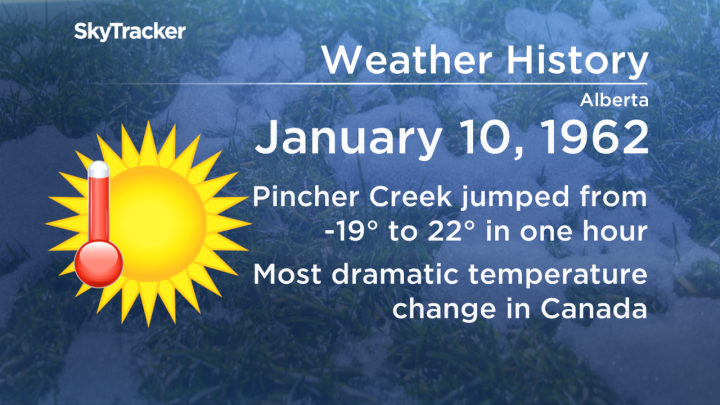 SkyTracker

Weather History

Alberta

January 10, 1962

Pincher Creek jumped from -19° to 22° in one hour

Most dramatic temperature change in Canada